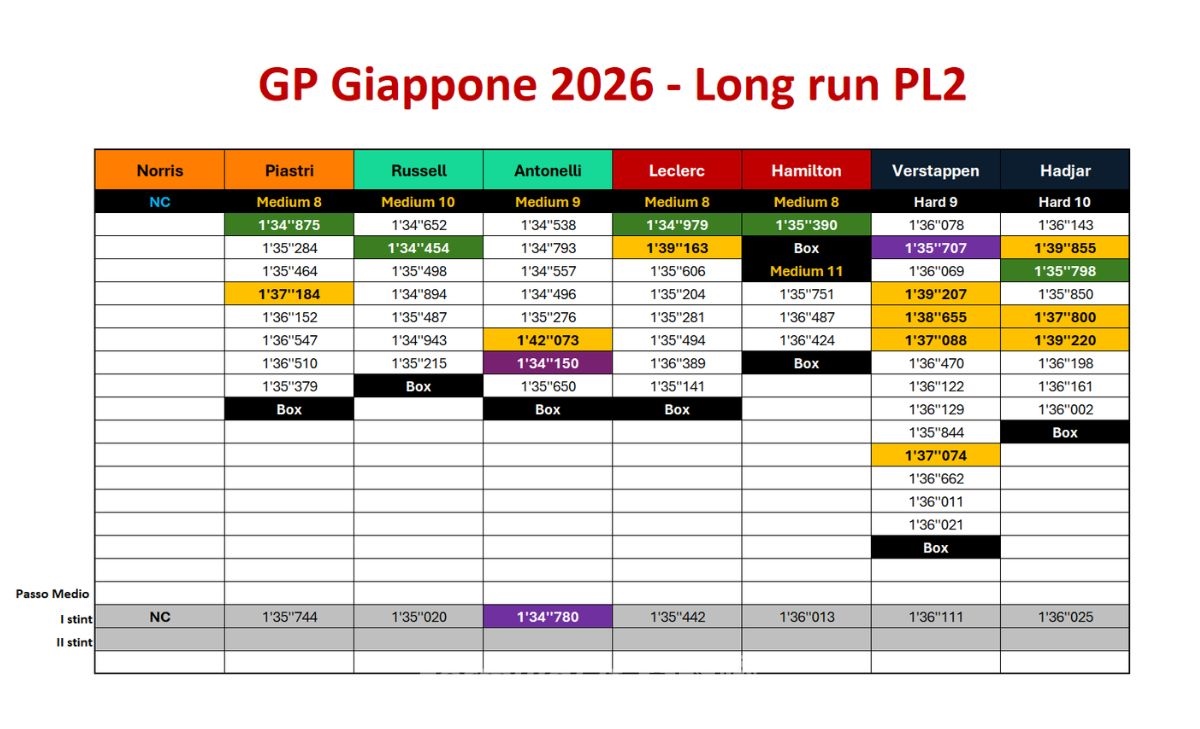 GP Giappone 2026 - Long run PL2

| | Norris | Piastri | Russell | Antonelli | Leclerc | Hamilton | Verstappen | Hadjar |
|---|---|---|---|---|---|---|---|---|
| | NC | Medium 8 | Medium 10 | Medium 9 | Medium 8 | Medium 8 | Hard 9 | Hard 10 |
| | | 1'34''875 | 1'34''652 | 1'34''538 | 1'34''979 | 1'35''390 | 1'36''078 | 1'36''143 |
| | | 1'35''284 | 1'34''454 | 1'34''793 | 1'39''163 | Box | 1'35''707 | 1'39''855 |
| | | 1'35''464 | 1'35''498 | 1'34''557 | 1'35''606 | Medium 11 | 1'36''069 | 1'35''798 |
| | | 1'37''184 | 1'34''894 | 1'34''496 | 1'35''204 | 1'35''751 | 1'39''207 | 1'35''850 |
| | | 1'36''152 | 1'35''487 | 1'35''276 | 1'35''281 | 1'36''487 | 1'38''655 | 1'37''800 |
| | | 1'36''547 | 1'34''943 | 1'42''073 | 1'35''494 | 1'36''424 | 1'37''088 | 1'39''220 |
| | | 1'36''510 | 1'35''215 | 1'34''150 | 1'36''389 | Box | 1'36''470 | 1'36''198 |
| | | 1'35''379 | Box | 1'35''650 | 1'35''141 | | 1'36''122 | 1'36''161 |
| | | Box | | Box | Box | | 1'36''129 | 1'36''002 |
| | | | | | | | 1'35''844 | Box |
| | | | | | | | 1'37''074 | |
| | | | | | | | 1'36''662 | |
| | | | | | | | 1'36''011 | |
| | | | | | | | 1'36''021 | |
| | | | | | | | Box | |
| | | | | | | | | |
| Passo Medio | | | | | | | | |
| I stint | NC | 1'35''744 | 1'35''020 | 1'34''780 | 1'35''442 | 1'36''013 | 1'36''111 | 1'36''025 |
| II stint | | | | | | | | |